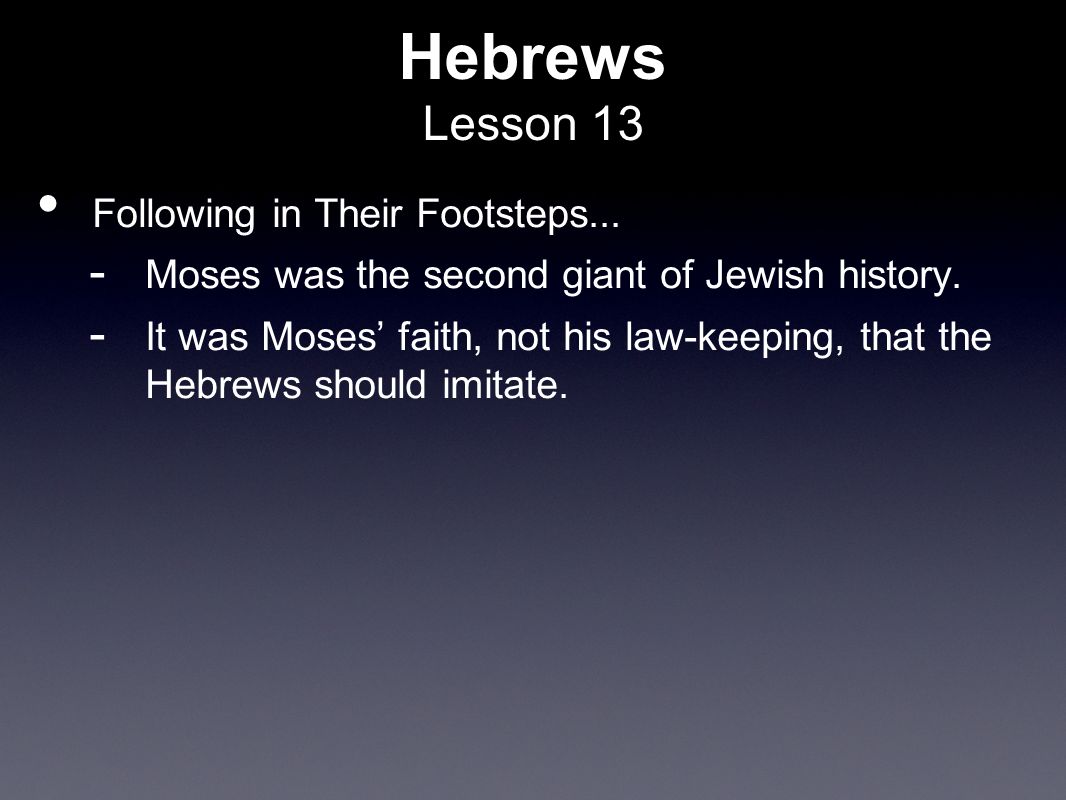 Hebrews
Lesson 13

• Following in Their Footsteps...
- Moses was the second giant of Jewish history.
- It was Moses’ faith, not his law-keeping, that the Hebrews should imitate.